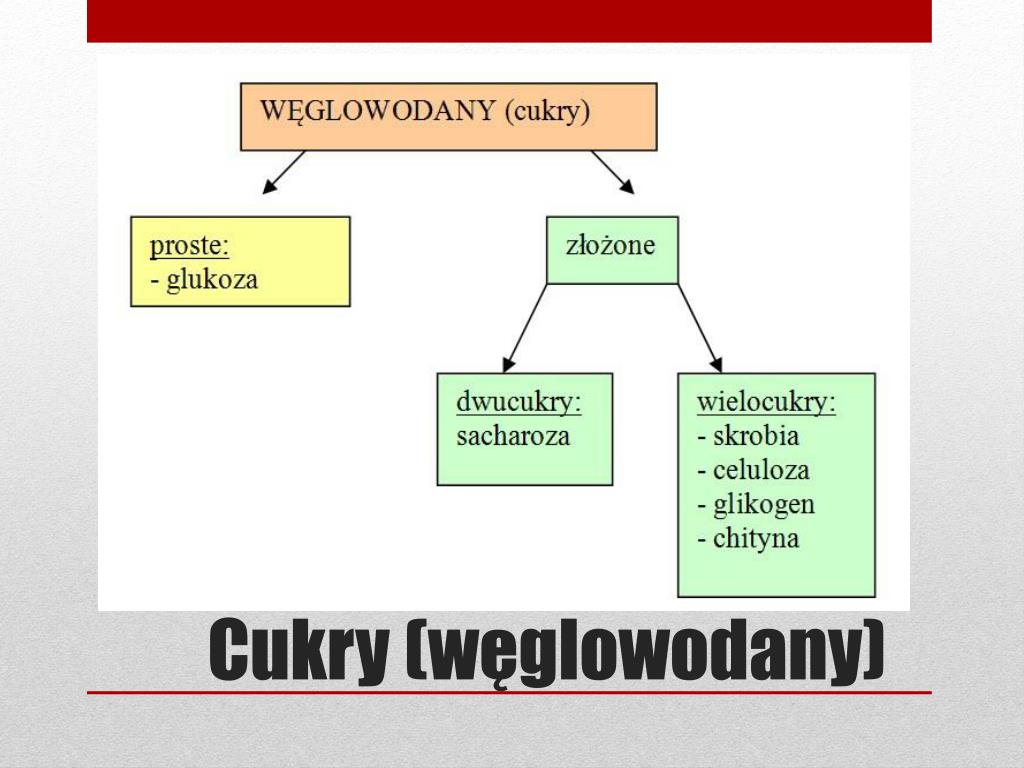 WĘGLOWODANY (cukry)

proste:
- glukoza

złożone

dwucukry:
sacharoza

wielocukry:
- skrobia
- celuloza
- glikogen
- chityna

Cukry (węglowodany)